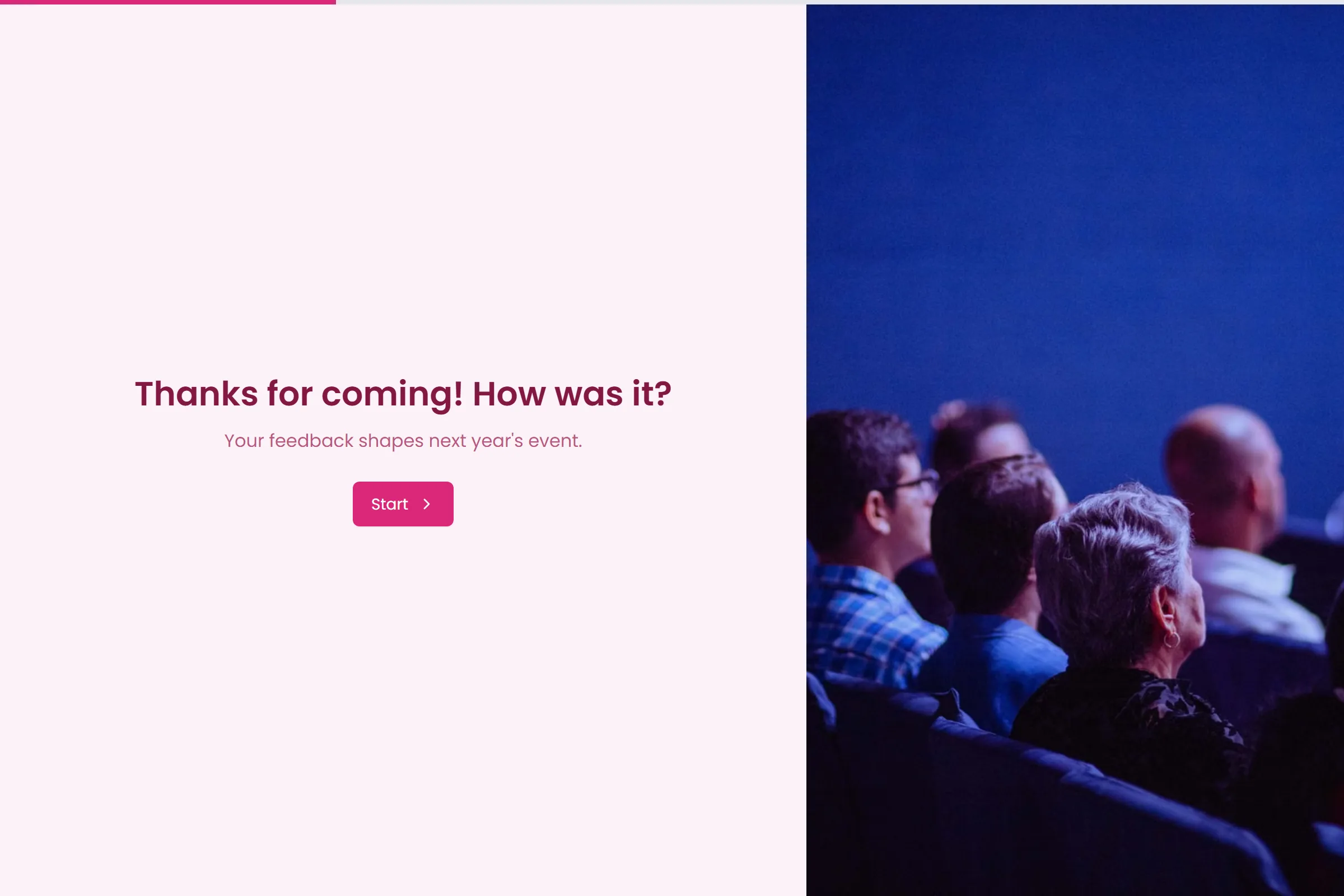 Thanks for coming! How was it?

Your feedback shapes next year's event.

Start